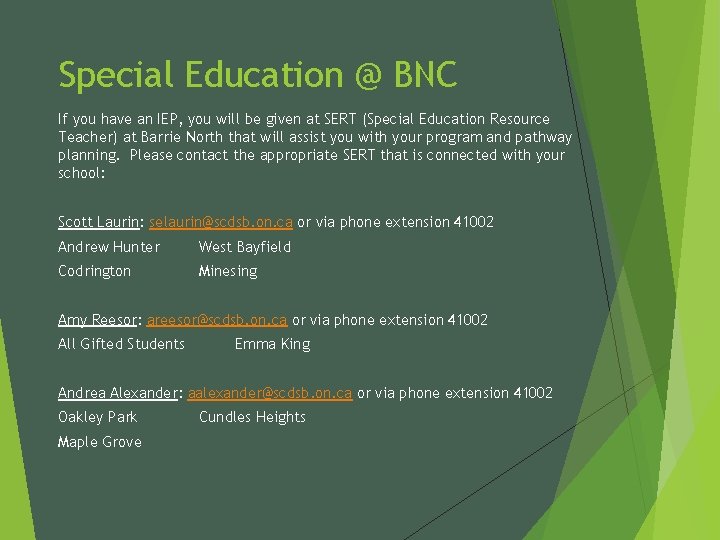 Special Education @ BNC

If you have an IEP, you will be given at SERT (Special Education Resource Teacher) at Barrie North that will assist you with your program and pathway planning. Please contact the appropriate SERT that is connected with your school:

Scott Laurin: selaurin@scdsb.on.ca or via phone extension 41002

Andrew Hunter West Bayfield

Codrington Minesing

Amy Reesor: areesor@scdsb.on.ca or via phone extension 41002

All Gifted Students Emma King

Andrea Alexander: aalexander@scdsb.on.ca or via phone extension 41002

Oakley Park Cundles Heights

Maple Grove